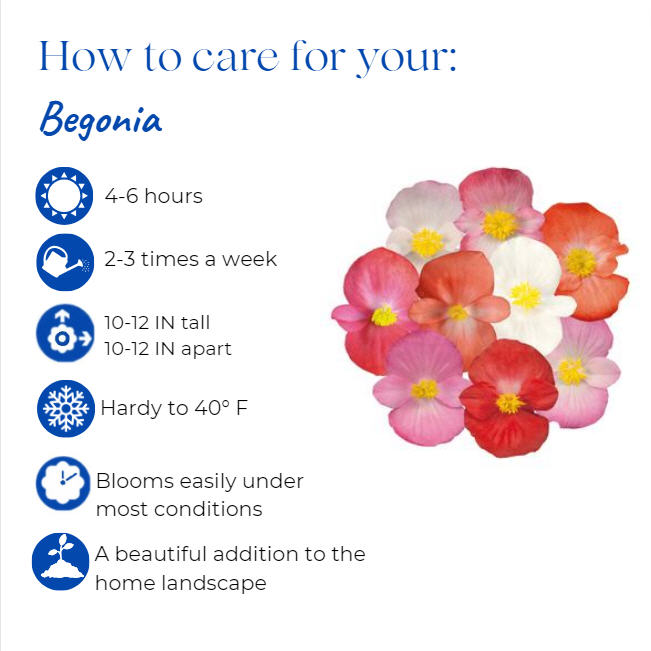 How to care for your:

Begonia

4-6 hours

2-3 times a week

10-12 IN tall
10-12 IN apart

Hardy to 40° F

Blooms easily under most conditions

A beautiful addition to the home landscape